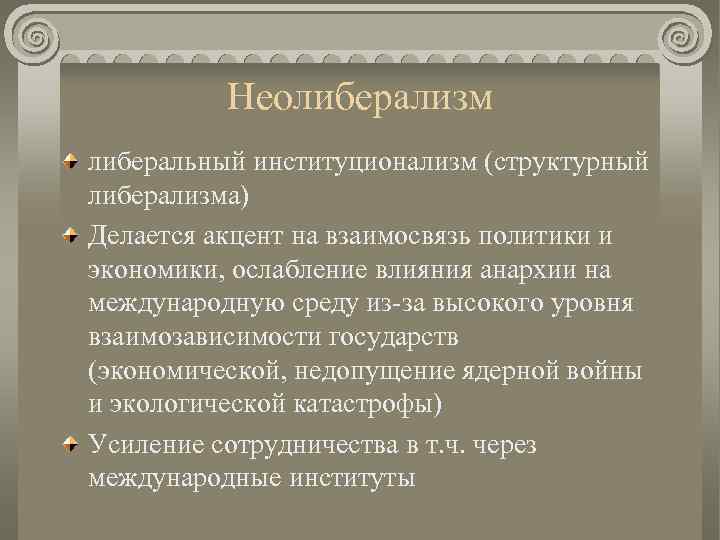 Неолиберализм

либеральный институционализм (структурный либерализма)

Делается акцент на взаимосвязь политики и экономики, ослабление влияния анархии на международную среду из-за высокого уровня взаимозависимости государств (экономической, недопущение ядерной войны и экологической катастрофы)

Усиление сотрудничества в т.ч. через международные институты